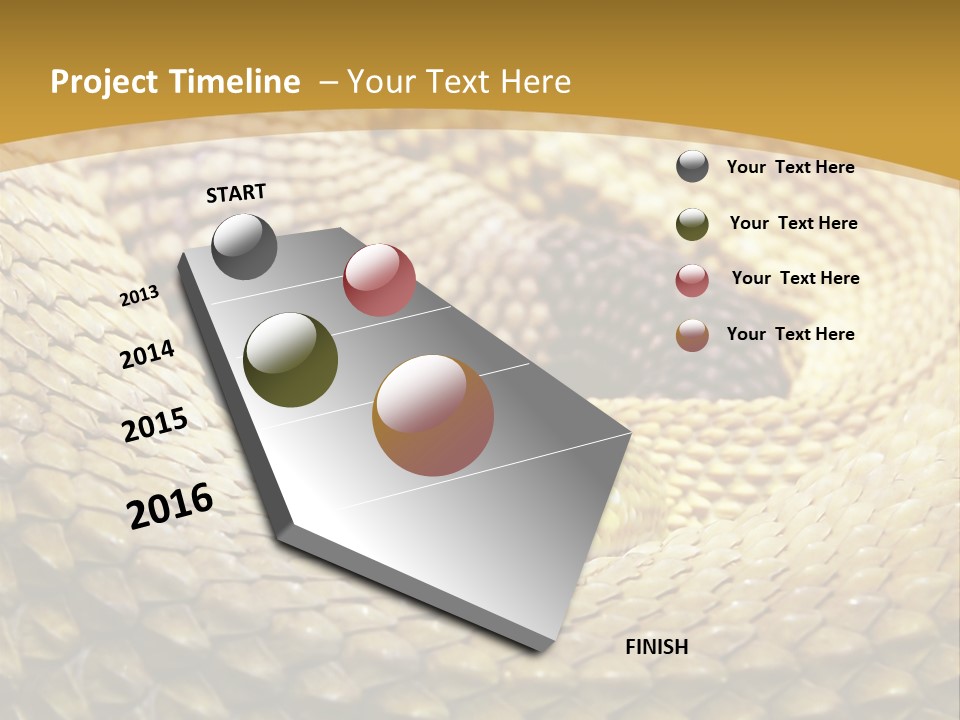 Project Timeline – Your Text Here

START

2013

2014

2015

2016

FINISH

Your Text Here

Your Text Here

Your Text Here

Your Text Here